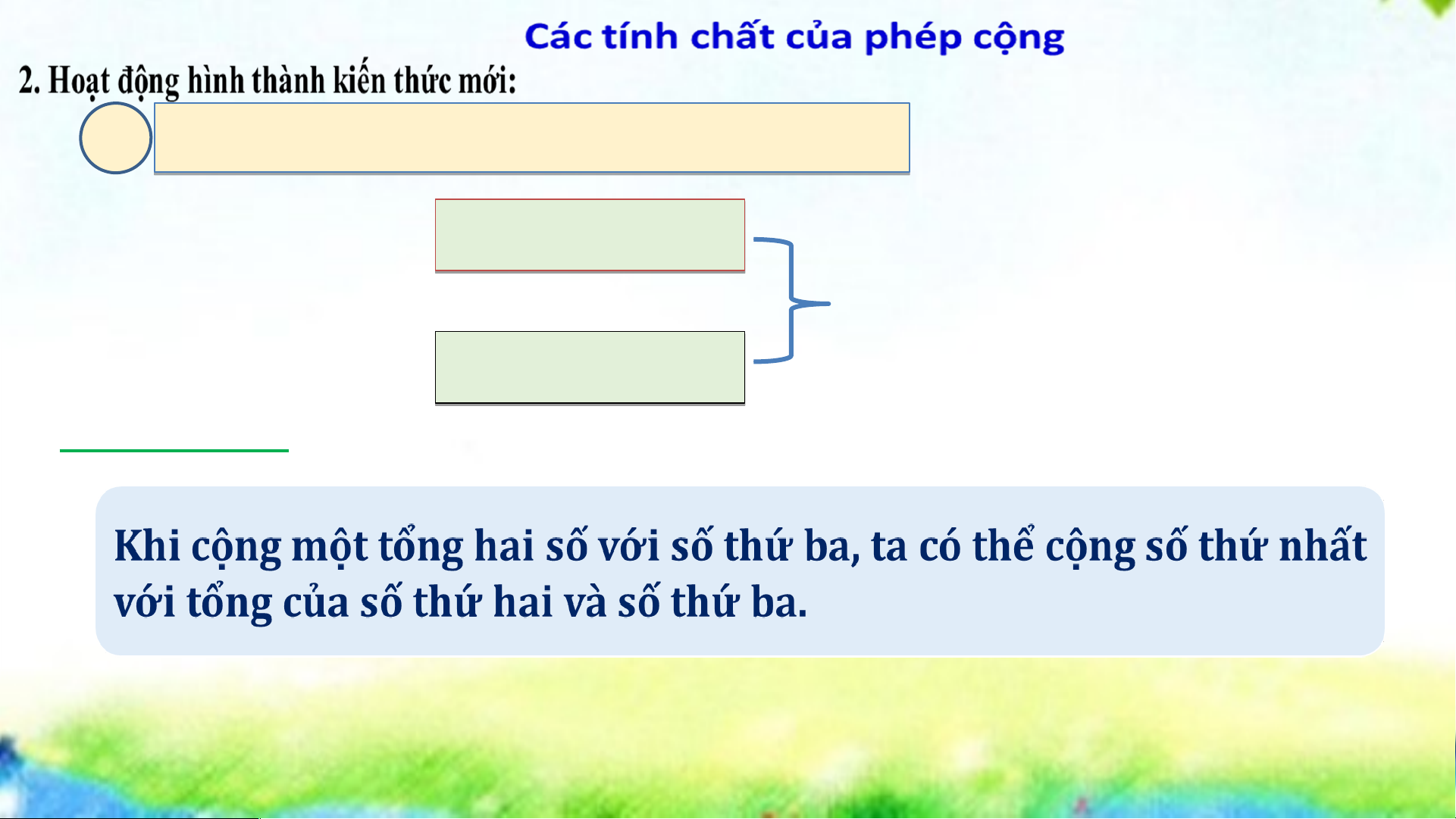 Các tính chất của phép cộng

2. Hoạt động hình thành kiến thức mới:

Khi cộng một tổng hai số với số thứ ba, ta có thể cộng số thứ nhất với tổng của số thứ hai và số thứ ba.